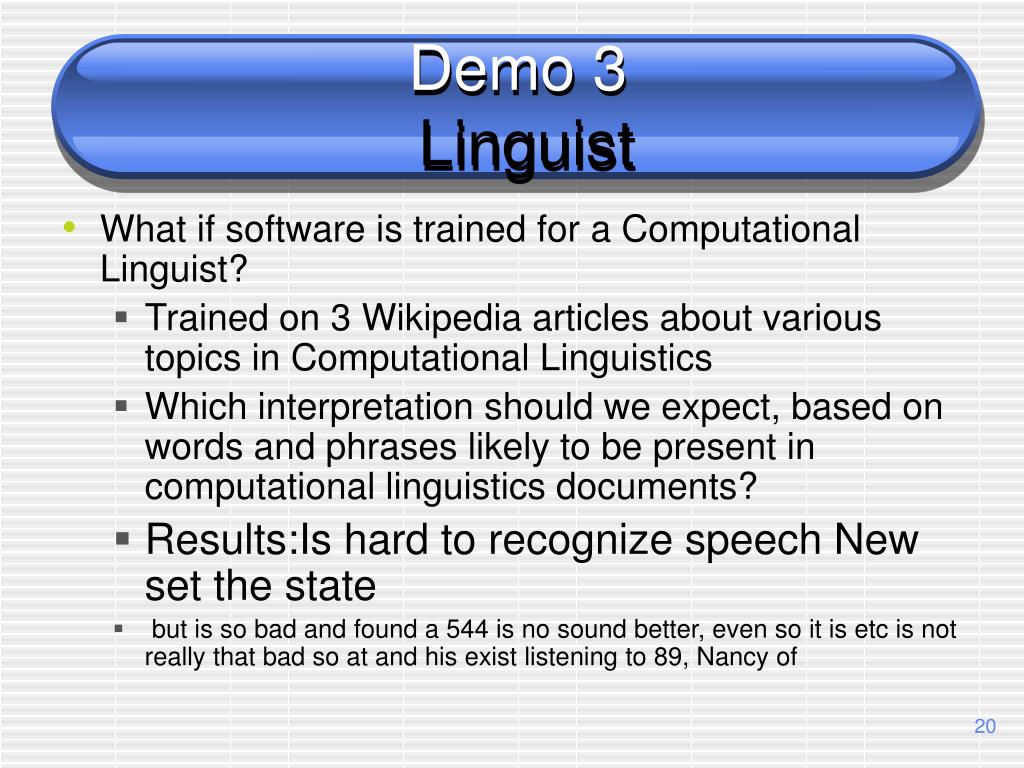 Demo 3
Linguist

• What if software is trained for a Computational Linguist?
▪ Trained on 3 Wikipedia articles about various topics in Computational Linguistics
▪ Which interpretation should we expect, based on words and phrases likely to be present in computational linguistics documents?
▪ Results:Is hard to recognize speech New set the state
▪ but is so bad and found a 544 is no sound better, even so it is etc is not really that bad so at and his exist listening to 89, Nancy of

20